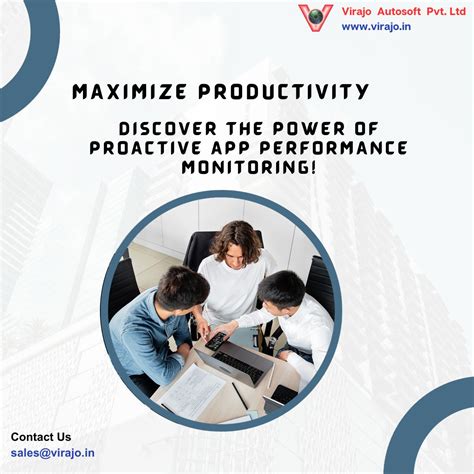 Virajo Autosoft Pvt. Ltd
www.virajo.in

MAXIMIZE PRODUCTIVITY

DISCOVER THE POWER OF PROACTIVE APP PERFORMANCE MONITORING!

Contact Us
sales@virajo.in